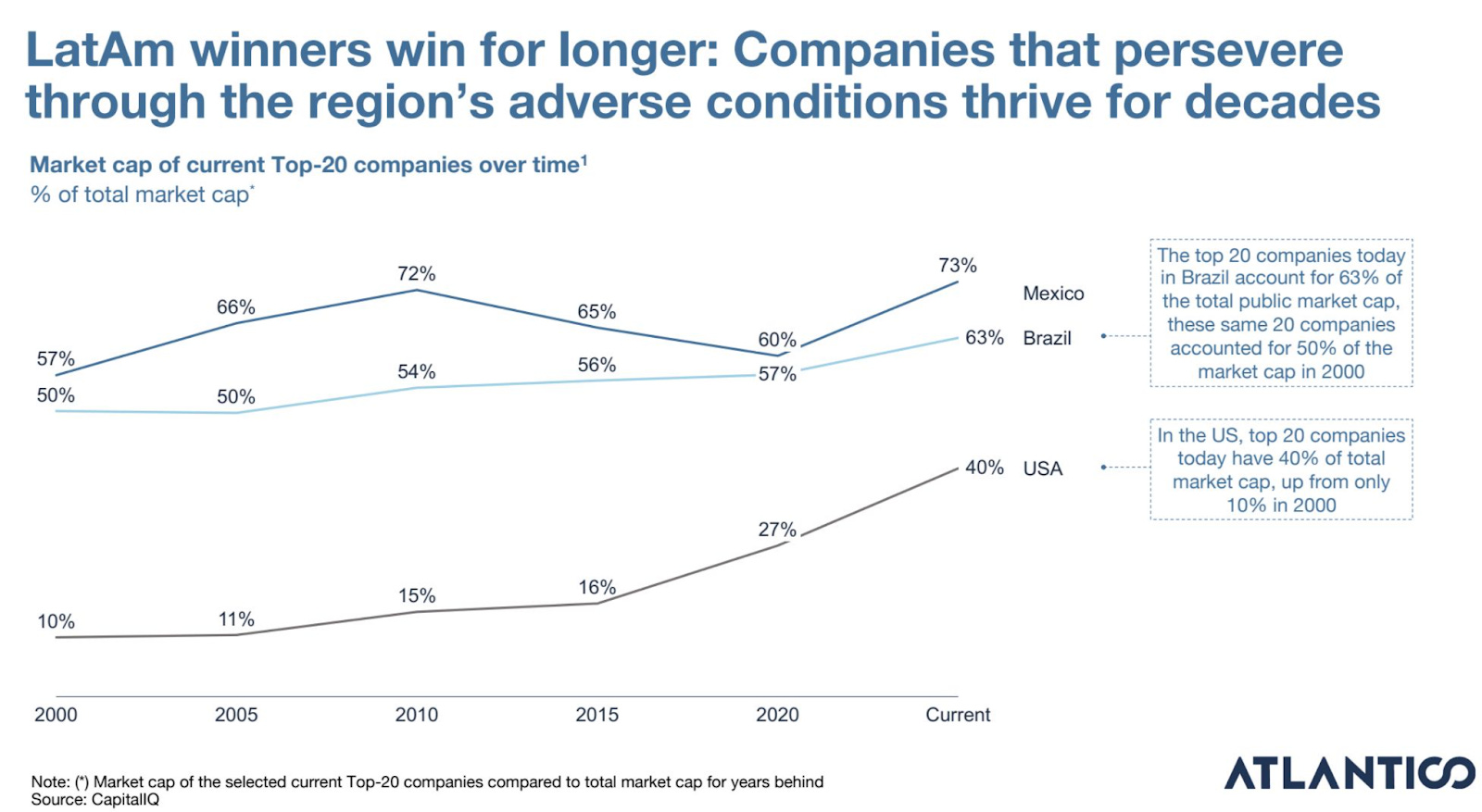 LatAm winners win for longer: Companies that persevere through the region's adverse conditions thrive for decades

Market cap of current Top-20 companies over time$^1$
% of total market cap*

57%
66%
72%
65%
60%
73%
Mexico

50%
50%
54%
56%
57%
63%
Brazil

10%
11%
15%
16%
27%
40%
USA

2000
2005
2010
2015
2020
Current

The top 20 companies today in Brazil account for 63% of the total public market cap, these same 20 companies accounted for 50% of the market cap in 2000

In the US, top 20 companies today have 40% of total market cap, up from only 10% in 2000

Note: (*) Market cap of the selected current Top-20 companies compared to total market cap for years behind
Source: CapitalIQ

ATLANTICO